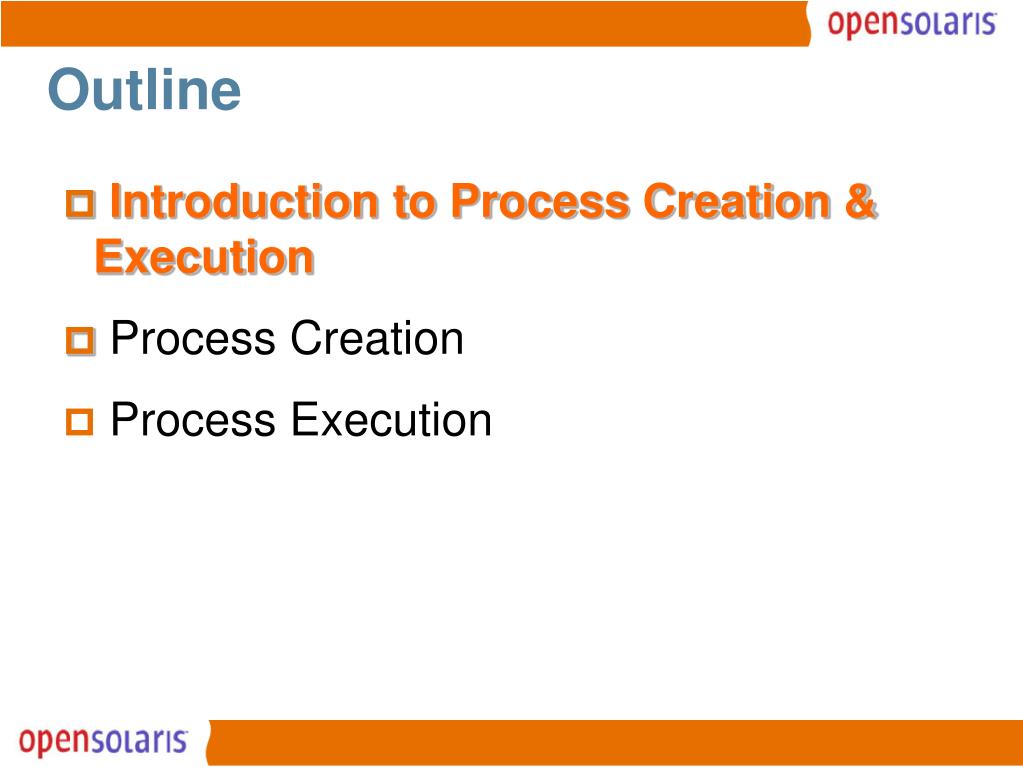 opensolaris

Outline

Introduction to Process Creation & Execution

Process Creation

Process Execution

opensolaris